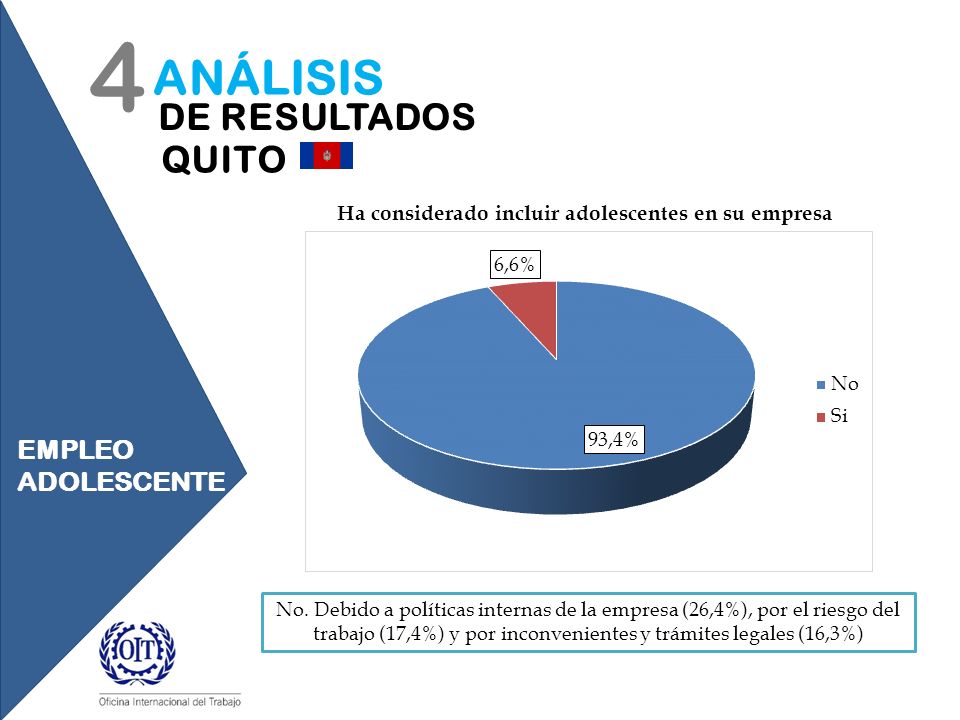 4 ANÁLISIS
DE RESULTADOS
QUITO

Ha considerado incluir adolescentes en su empresa

6,6%

93,4%

No
Si

EMPLEO
ADOLESCENTE

No. Debido a políticas internas de la empresa (26,4%), por el riesgo del trabajo (17,4%) y por inconvenientes y trámites legales (16,3%)

OIT
Oficina Internacional del Trabajo